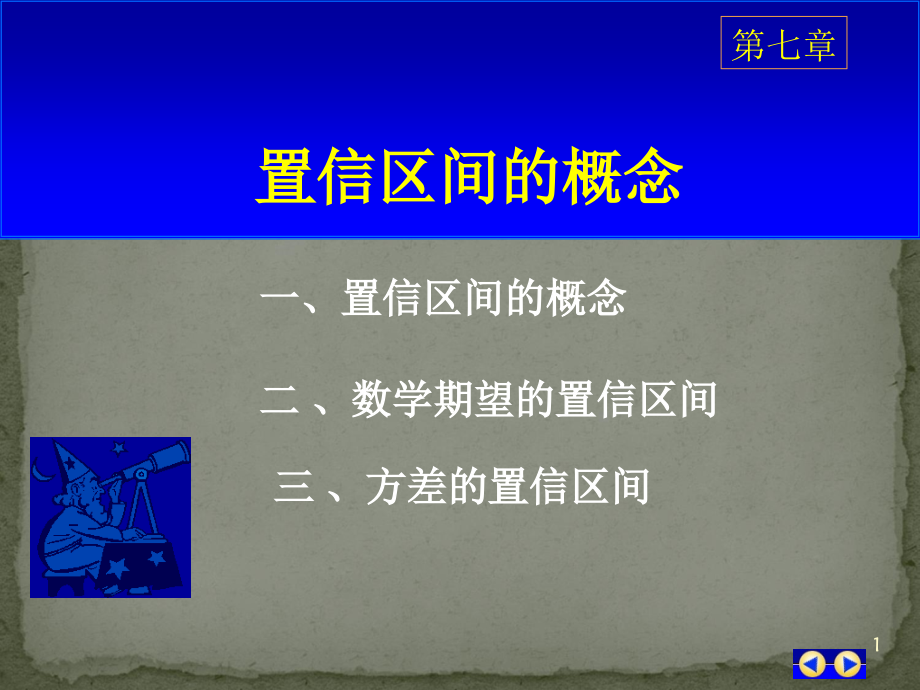 第七章

置信区间的概念

一、置信区间的概念

二、数学期望的置信区间

三、方差的置信区间

1